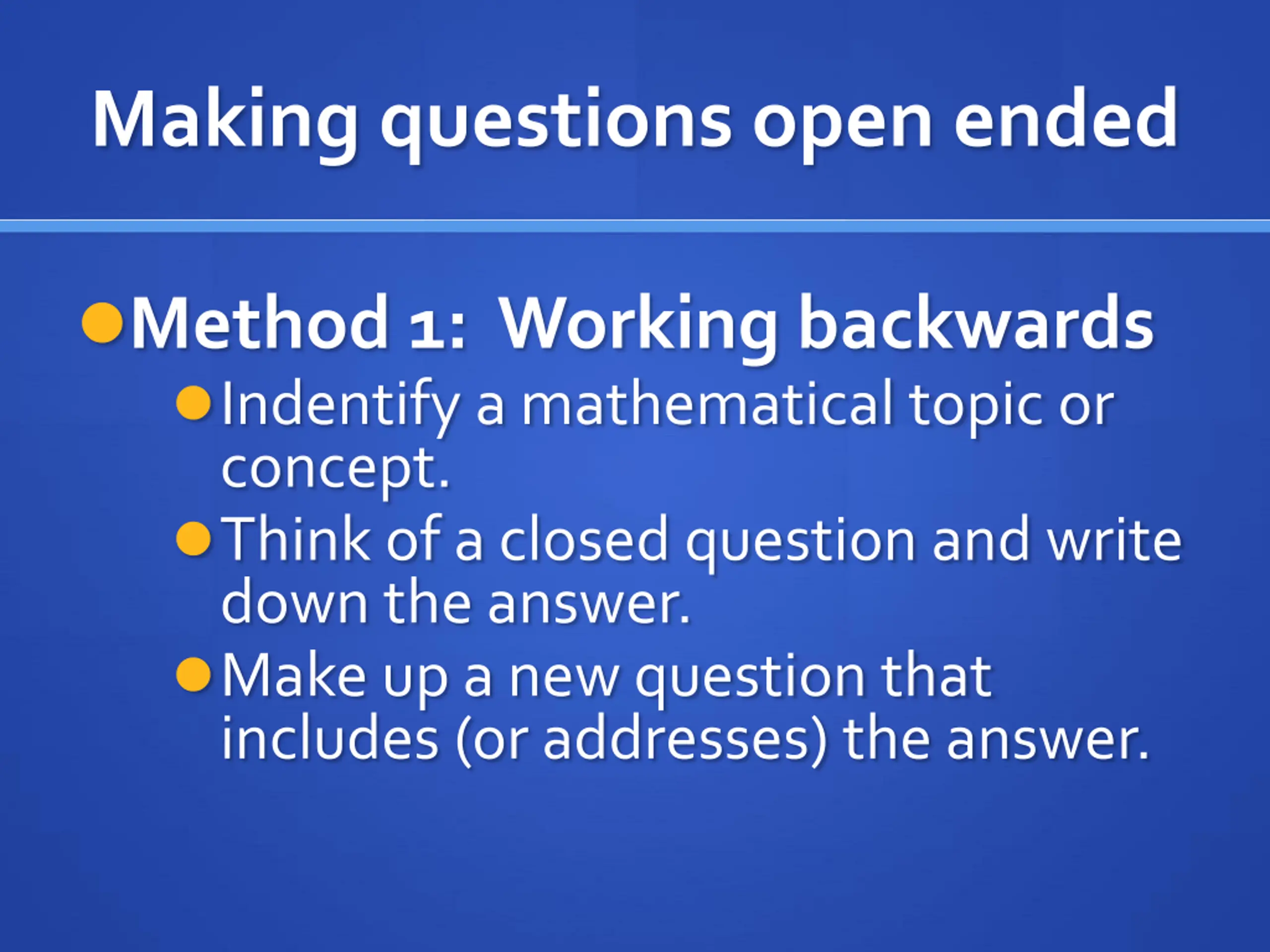 Making questions open ended

Method 1: Working backwards

Indentify a mathematical topic or concept.

Think of a closed question and write down the answer.

Make up a new question that includes (or addresses) the answer.